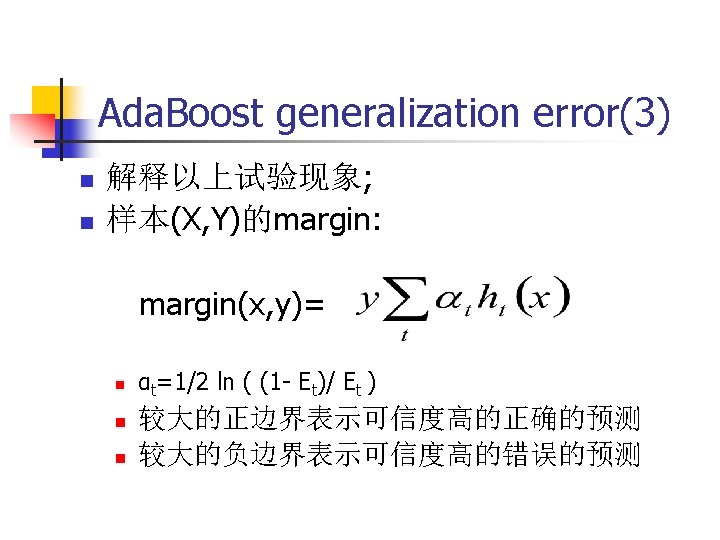 AdaBoost generalization error(3)

解释以上试验现象;

样本(X,Y)的margin:

margin(x,y)= $y\sum_{t}\alpha_t h_t(x)$

$\alpha_t$=1/2 ln ( (1- $E_t$)/ $E_t$ )

较大的正边界表示可信度高的正确的预测

较大的负边界表示可信度高的错误的预测